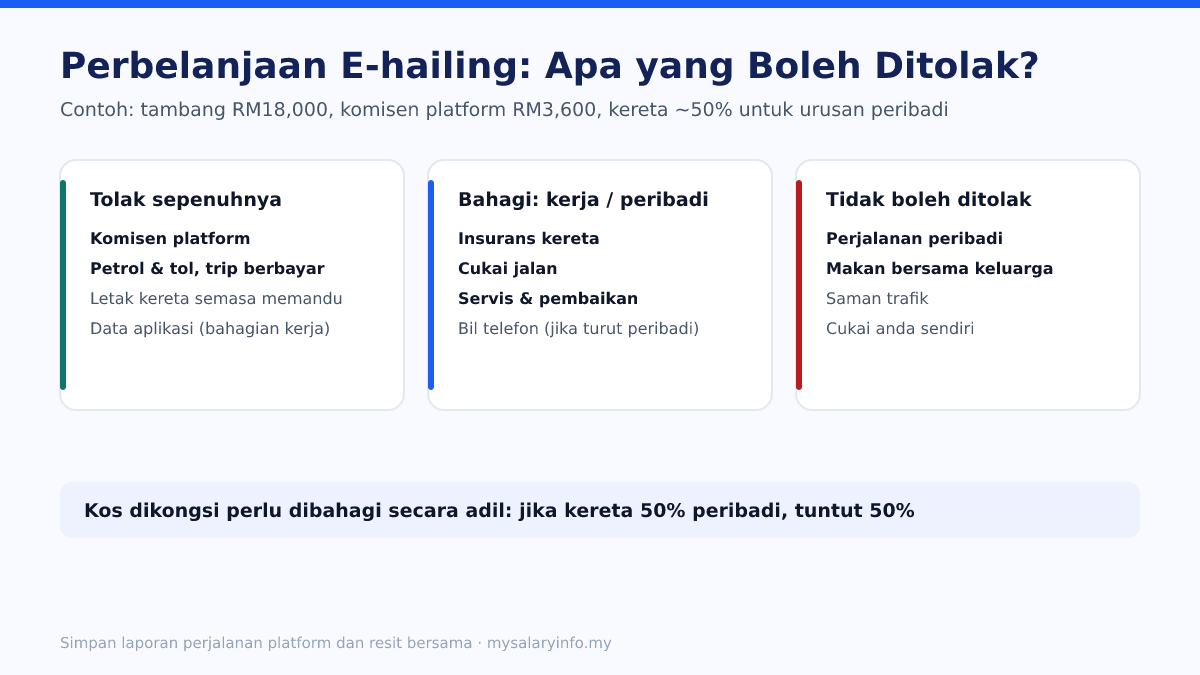 Perbelanjaan E-hailing: Apa yang Boleh Ditolak?

Contoh: tambang RM18,000, komisen platform RM3,600, kereta ~50% untuk urusan peribadi

Tolak sepenuhnya

Komisen platform

Petrol & tol, trip berbayar

Letak kereta semasa memandu

Data aplikasi (bahagian kerja)

Bahagi: kerja / peribadi

Insurans kereta

Cukai jalan

Servis & pembaikan

Bil telefon (jika turut peribadi)

Tidak boleh ditolak

Perjalanan peribadi

Makan bersama keluarga

Saman trafik

Cukai anda sendiri

Kos dikongsi perlu dibahagi secara adil: jika kereta 50% peribadi, tuntut 50%

Simpan laporan perjalanan platform dan resit bersama · mysalaryinfo.my